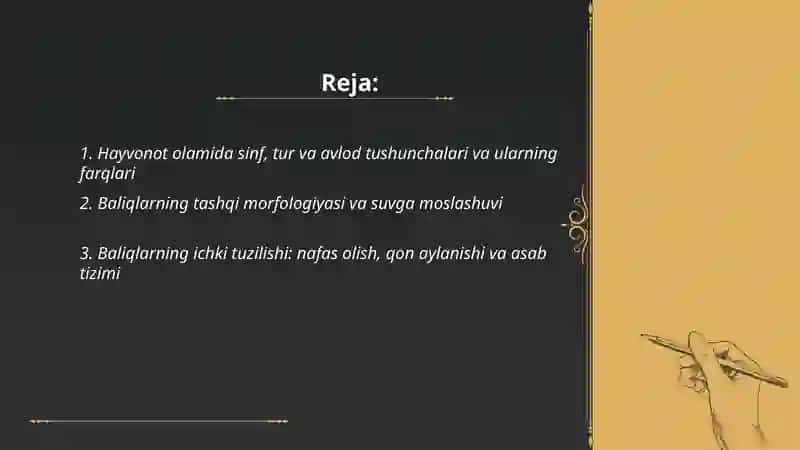 Reja:

1. Hayvonot olamida sinf, tur va avlod tushunchalari va ularning farqlari

2. Baliqlarning tashqi morfologiyasi va suvga moslashuvi

3. Baliqlarning ichki tuzilishi: nafas olish, qon aylanishi va asab tizimi